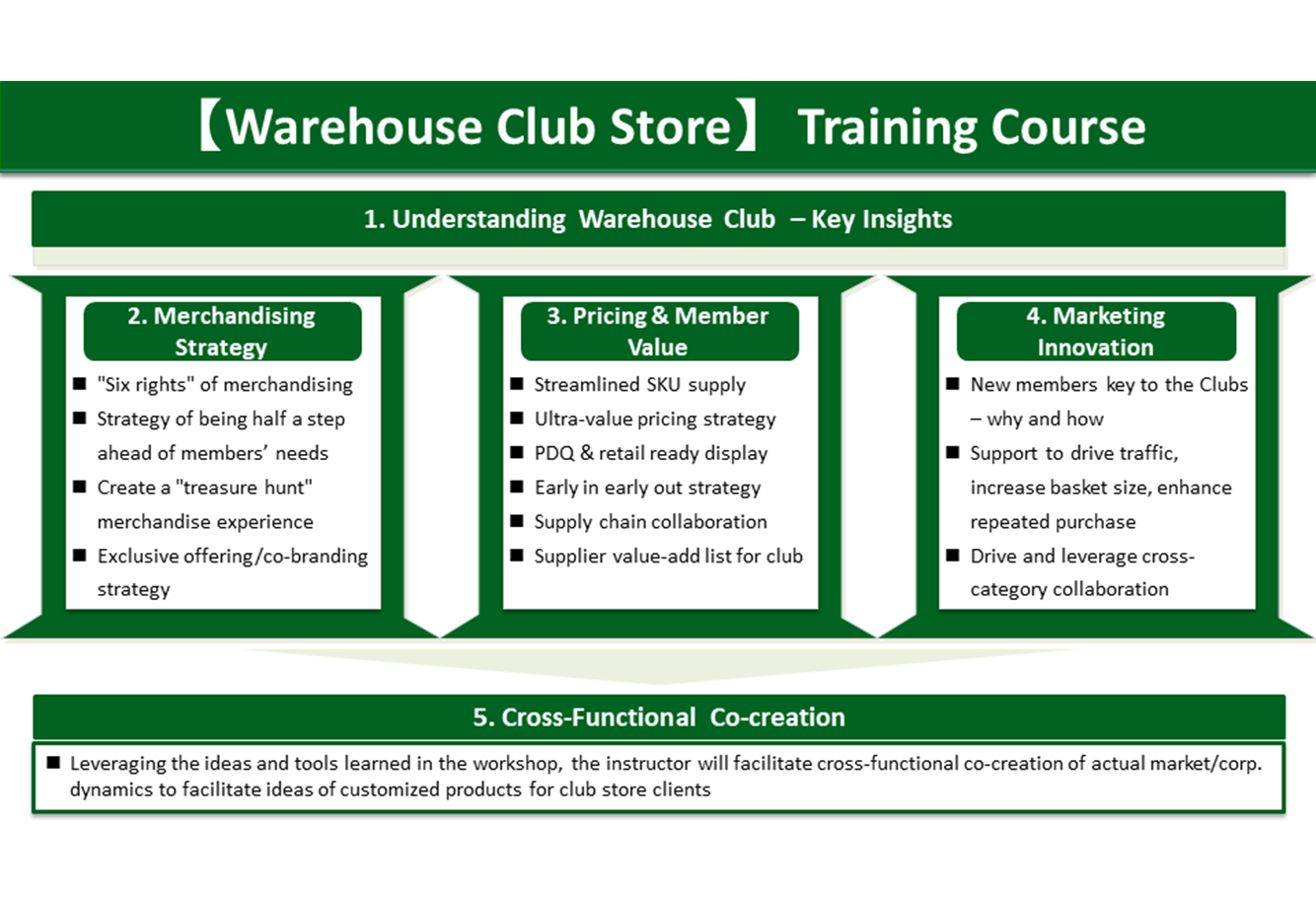 【Warehouse Club Store】 Training Course

1. Understanding Warehouse Club – Key Insights

2. Merchandising Strategy

■ "Six rights" of merchandising
■ Strategy of being half a step ahead of members' needs
■ Create a "treasure hunt" merchandise experience
■ Exclusive offering/co-branding strategy

3. Pricing & Member Value

■ Streamlined SKU supply
■ Ultra-value pricing strategy
■ PDQ & retail ready display
■ Early in early out strategy
■ Supply chain collaboration
■ Supplier value-add list for club

4. Marketing Innovation

■ New members key to the Clubs – why and how
■ Support to drive traffic, increase basket size, enhance repeated purchase
■ Drive and leverage cross-category collaboration

5. Cross-Functional Co-creation

■ Leveraging the ideas and tools learned in the workshop, the instructor will facilitate cross-functional co-creation of actual market/corp. dynamics to facilitate ideas of customized products for club store clients